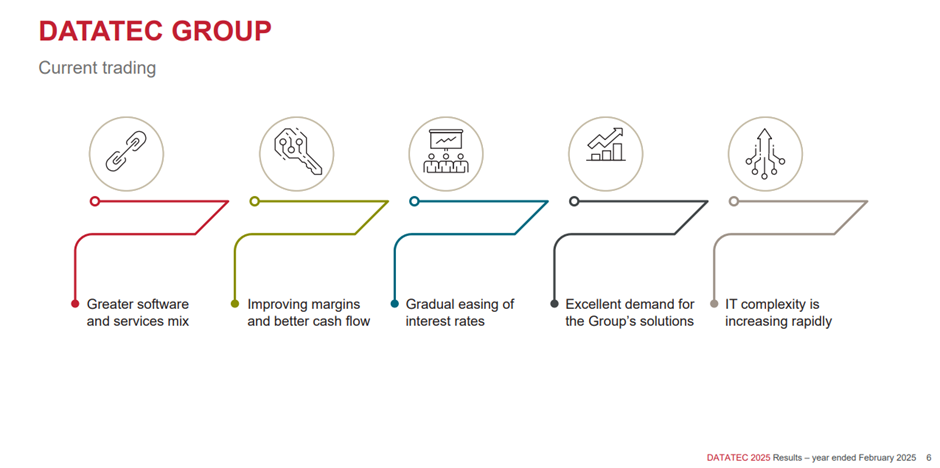 DATATEC GROUP

Current trading

Greater software and services mix

Improving margins and better cash flow

Gradual easing of interest rates

Excellent demand for the Group's solutions

IT complexity is increasing rapidly

DATATEC 2025 Results – year ended February 2025 6